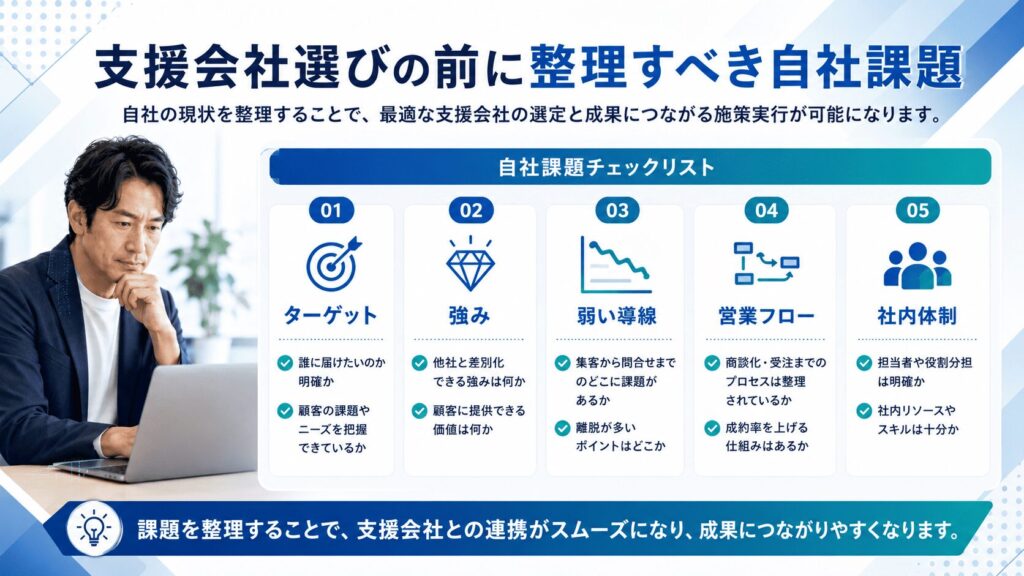 支援会社選びの前に整理すべき自社課題

自社の現状を整理することで、最適な支援会社の選定と成果につながる施策実行が可能になります。

自社課題チェックリスト

01
ターゲット
誰に届けたいのか明確か
顧客の課題やニーズを把握できているか

02
強み
他社と差別化できる強みは何か
顧客に提供できる価値は何か

03
弱い導線
集客から問合せまでのどこに課題があるか
離脱が多いポイントはどこか

04
営業フロー
商談化・受注までのプロセスは整理されているか
成約率を上げる仕組みはあるか

05
社内体制
担当者や役割分担は明確か
社内リソースやスキルは十分か

課題を整理することで、支援会社との連携がスムーズになり、成果につながりやすくなります。